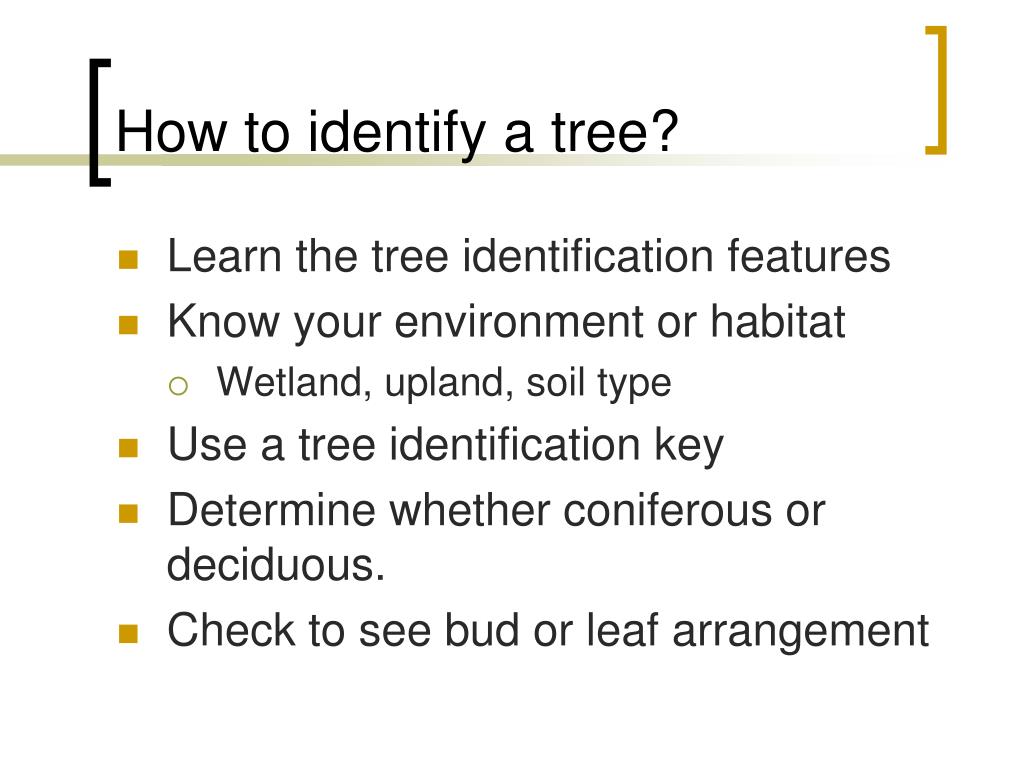 How to identify a tree?

- Learn the tree identification features
- Know your environment or habitat
  - Wetland, upland, soil type
- Use a tree identification key
- Determine whether coniferous or deciduous.
- Check to see bud or leaf arrangement